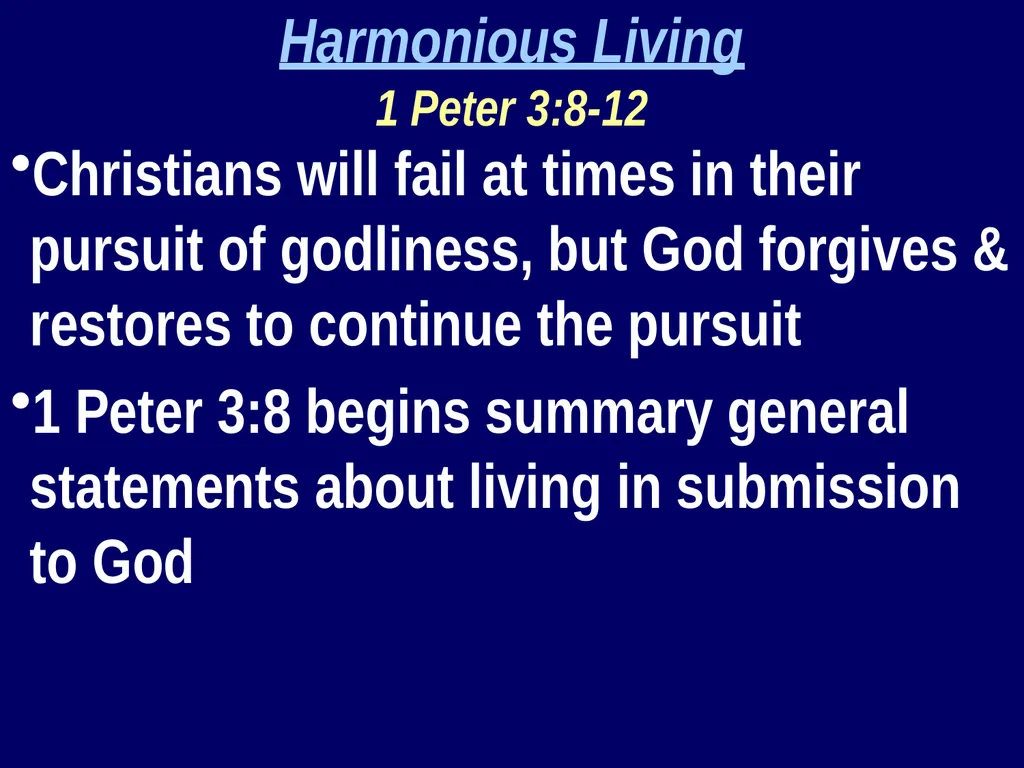 Harmonious Living
1 Peter 3:8-12

•Christians will fail at times in their pursuit of godliness, but God forgives & restores to continue the pursuit

•1 Peter 3:8 begins summary general statements about living in submission to God